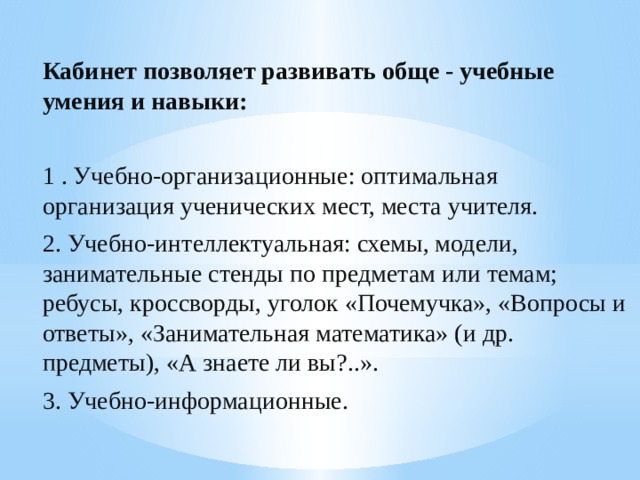 Кабинет позволяет развивать обще - учебные умения и навыки:

1 . Учебно-организационные: оптимальная организация ученических мест, места учителя.

2. Учебно-интеллектуальная: схемы, модели, занимательные стенды по предметам или темам; ребусы, кроссворды, уголок «Почемучка», «Вопросы и ответы», «Занимательная математика» (и др. предметы), «А знаете ли вы?..».

3. Учебно-информационные.